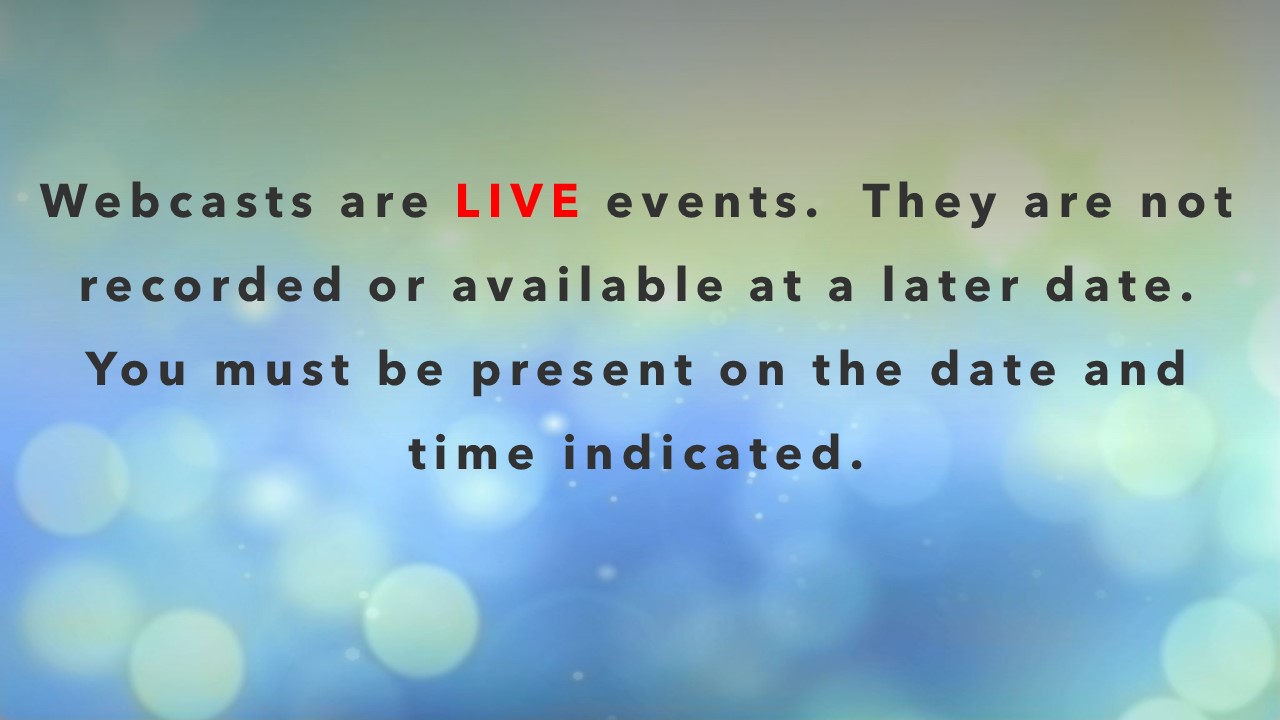 Webcasts are LIVE events.  They are not recorded or available at a later date. You must be present on the date and time indicated.